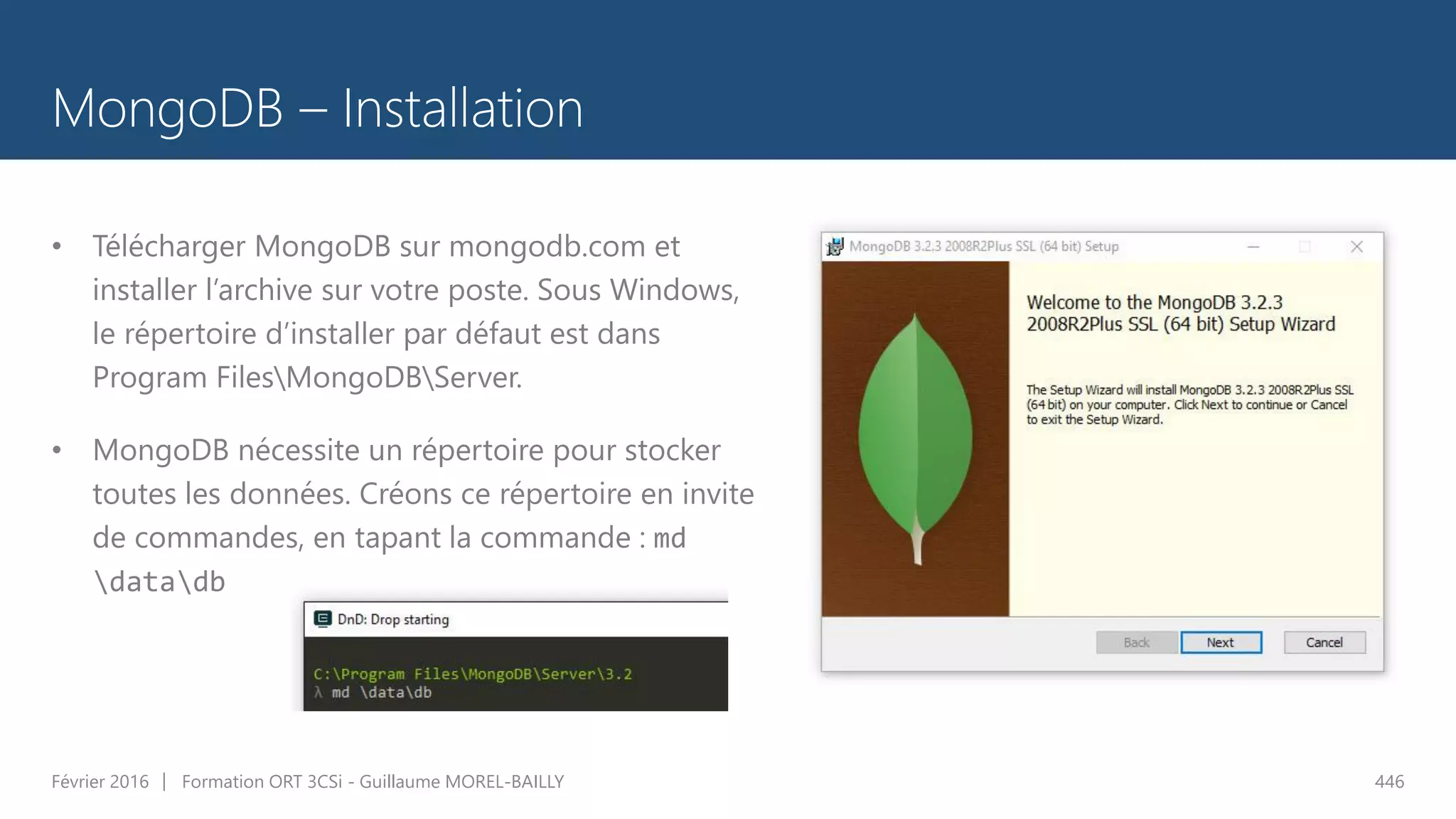 MongoDB – Installation

• Télécharger MongoDB sur mongodb.com et installer l'archive sur votre poste. Sous Windows, le répertoire d'installer par défaut est dans Program Files\MongoDB\Server.

• MongoDB nécessite un répertoire pour stocker toutes les données. Créons ce répertoire en invite de commandes, en tapant la commande : md \data\db

DnD: Drop starting

C:\Program Files\MongoDB\Server\3.2
λ md \data\db

MongoDB 3.2.3 2008R2Plus SSL (64 bit) Setup

Welcome to the MongoDB 3.2.3 2008R2Plus SSL (64 bit) Setup Wizard

The Setup Wizard will install MongoDB 3.2.3 2008R2Plus SSL (64 bit) on your computer. Click Next to continue or Cancel to exit the Setup Wizard.

Back Next Cancel

Février 2016 | Formation ORT 3CSi - Guillaume MOREL-BAILLY

446